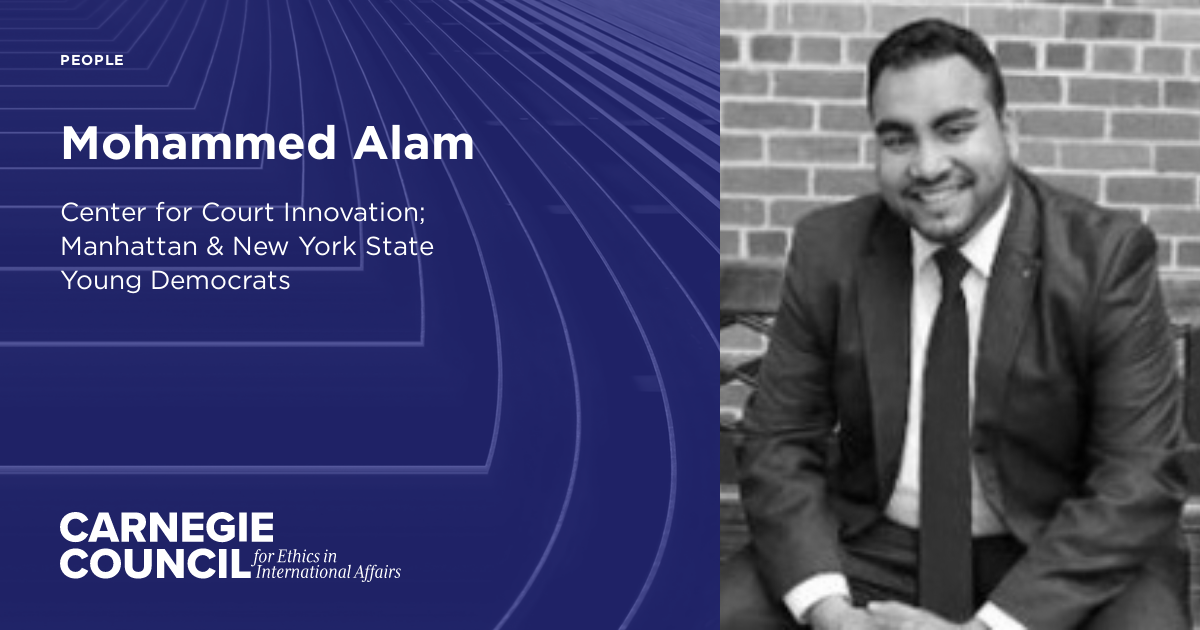 PEOPLE

Mohammed Alam

Center for Court Innovation; Manhattan & New York State Young Democrats

CARNEGIE COUNCIL for Ethics in International Affairs